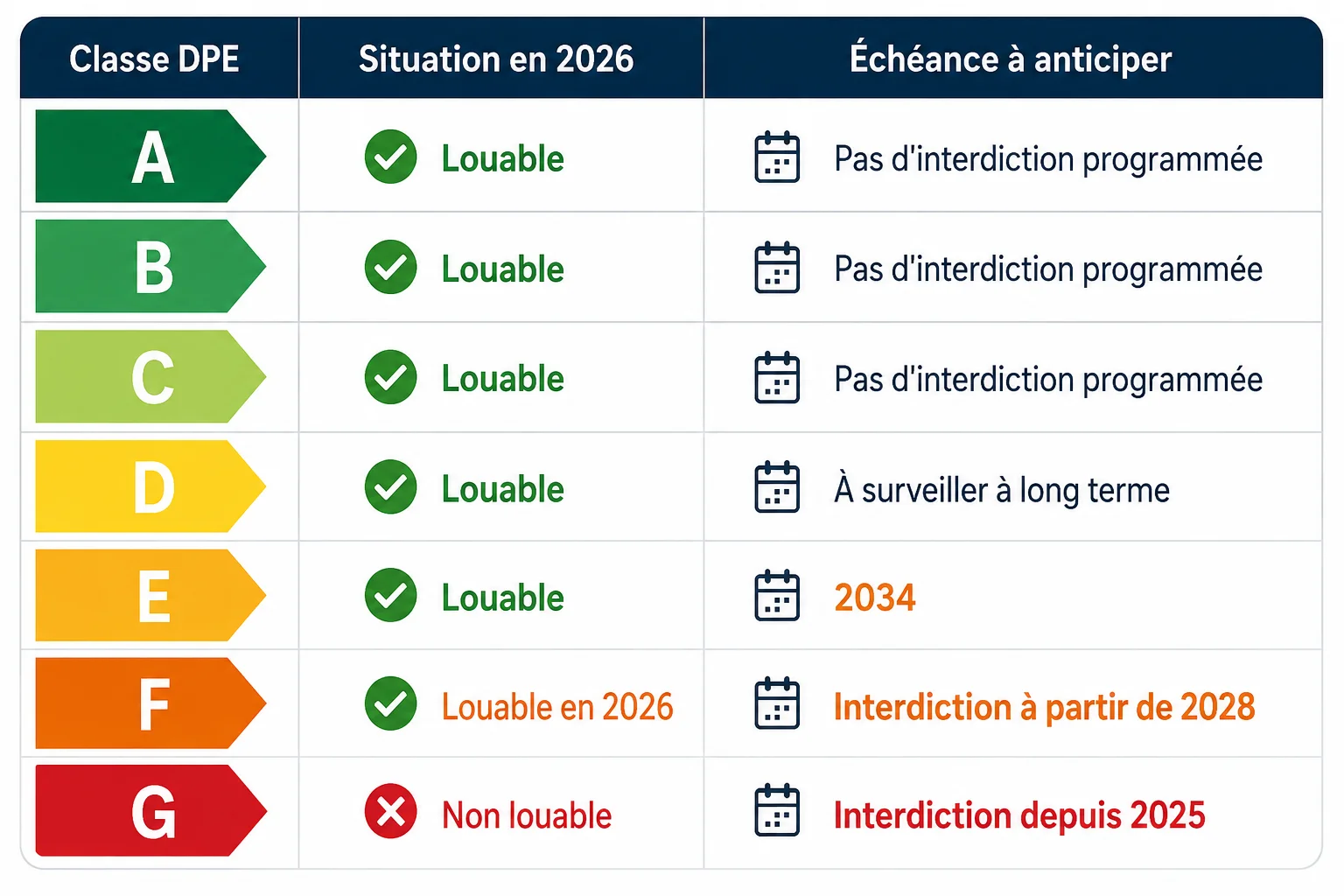 | Classe DPE | Situation en 2026 | Échéance à anticiper |
|---|---|---|
| A | Louable | Pas d'interdiction programmée |
| B | Louable | Pas d'interdiction programmée |
| C | Louable | Pas d'interdiction programmée |
| D | Louable | À surveiller à long terme |
| E | Louable | 2034 |
| F | Louable en 2026 | Interdiction à partir de 2028 |
| G | Non louable | Interdiction depuis 2025 |